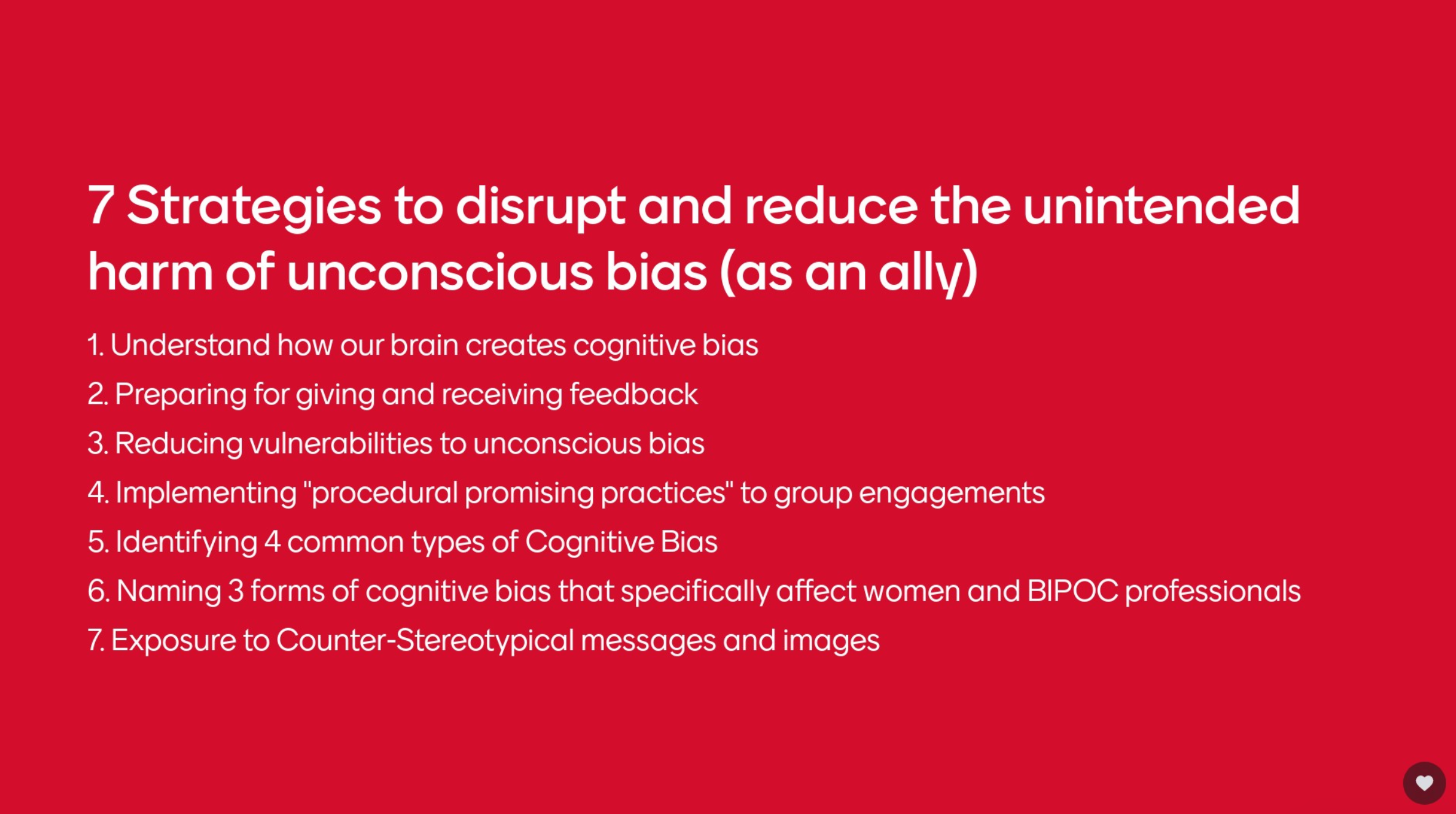 7 Strategies to disrupt and reduce the unintended harm of unconscious bias (as an ally)

1. Understand how our brain creates cognitive bias

2. Preparing for giving and receiving feedback

3. Reducing vulnerabilities to unconscious bias

4. Implementing "procedural promising practices" to group engagements

5. Identifying 4 common types of Cognitive Bias

6. Naming 3 forms of cognitive bias that specifically affect women and BIPOC professionals

7. Exposure to Counter-Stereotypical messages and images